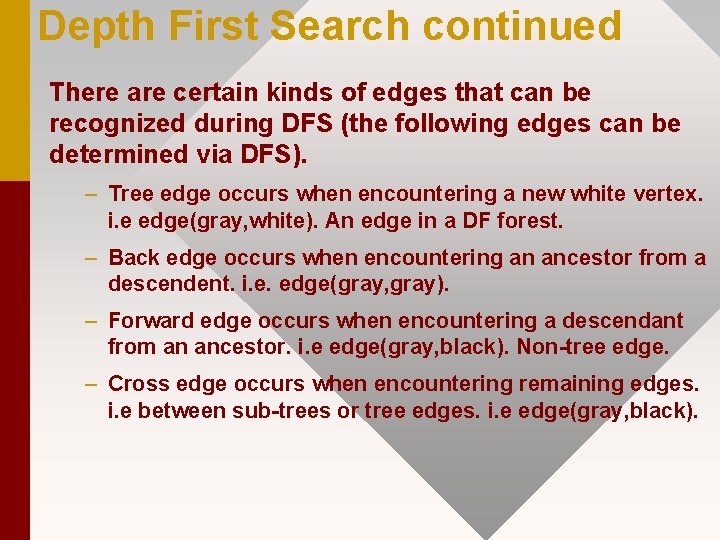 Depth First Search continued

There are certain kinds of edges that can be recognized during DFS (the following edges can be determined via DFS).

– Tree edge occurs when encountering a new white vertex. i.e edge(gray,white). An edge in a DF forest.

– Back edge occurs when encountering an ancestor from a descendent. i.e. edge(gray,gray).

– Forward edge occurs when encountering a descendant from an ancestor. i.e edge(gray,black). Non-tree edge.

– Cross edge occurs when encountering remaining edges. i.e between sub-trees or tree edges. i.e edge(gray,black).